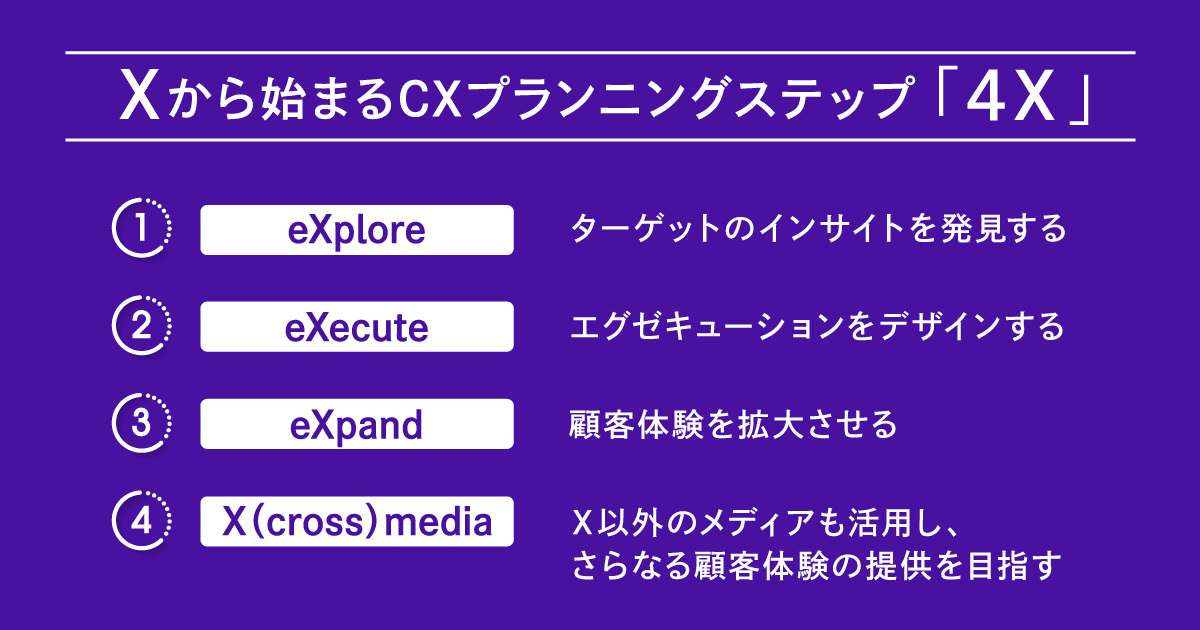 Xから始まるCXプランニングステップ「4X」

1 eXplore ターゲットのインサイトを発見する

2 eXecute エグゼキューションをデザインする

3 eXpand 顧客体験を拡大させる

4 X(cross)media X以外のメディアも活用し、さらなる顧客体験の提供を目指す